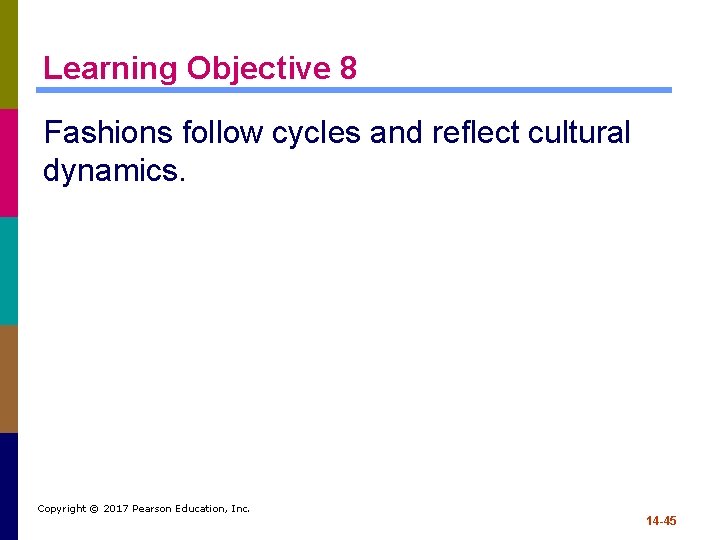 Learning Objective 8

Fashions follow cycles and reflect cultural dynamics.

Copyright © 2017 Pearson Education, Inc.

14-45